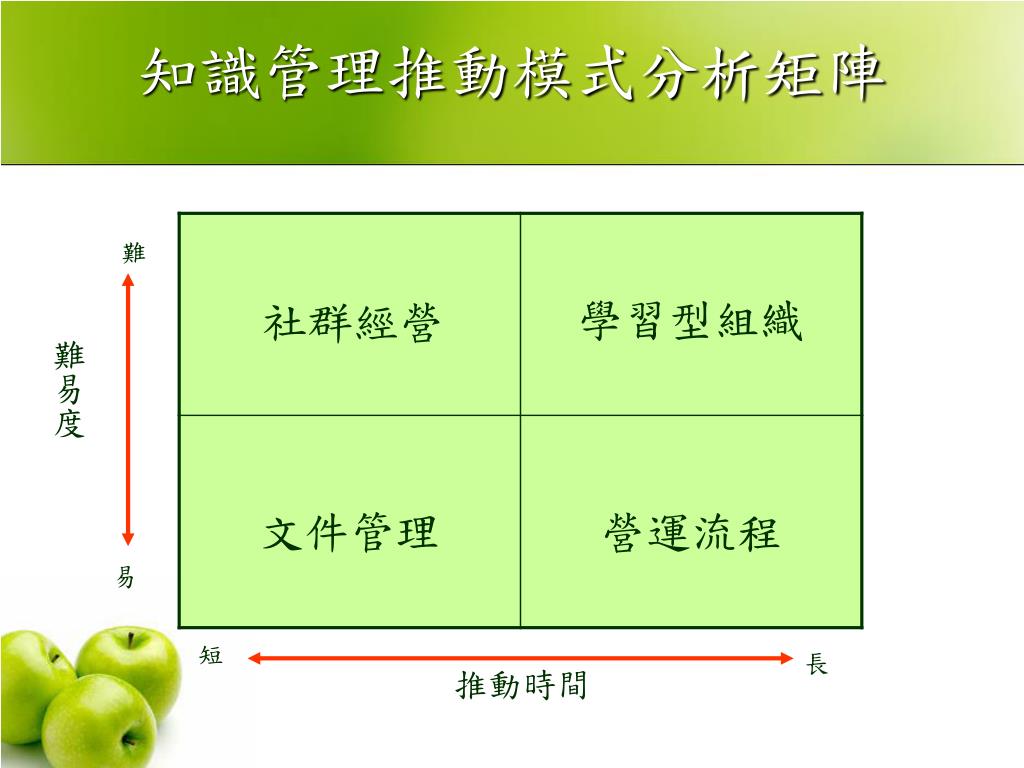 知識管理推動模式分析矩陣

難

難易度

易

| 社群經營 | 學習型組織 |
|---|---|
| 文件管理 | 營運流程 |

短

長

推動時間